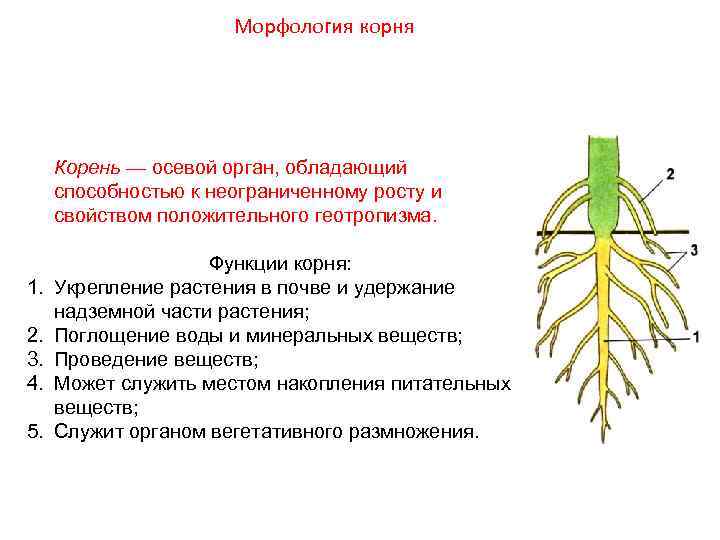 Морфология корня

Корень — осевой орган, обладающий способностью к неограниченному росту и свойством положительного геотропизма.

Функции корня:
1. Укрепление растения в почве и удержание надземной части растения;
2. Поглощение воды и минеральных веществ;
3. Проведение веществ;
4. Может служить местом накопления питательных веществ;
5. Служит органом вегетативного размножения.

2
3
1